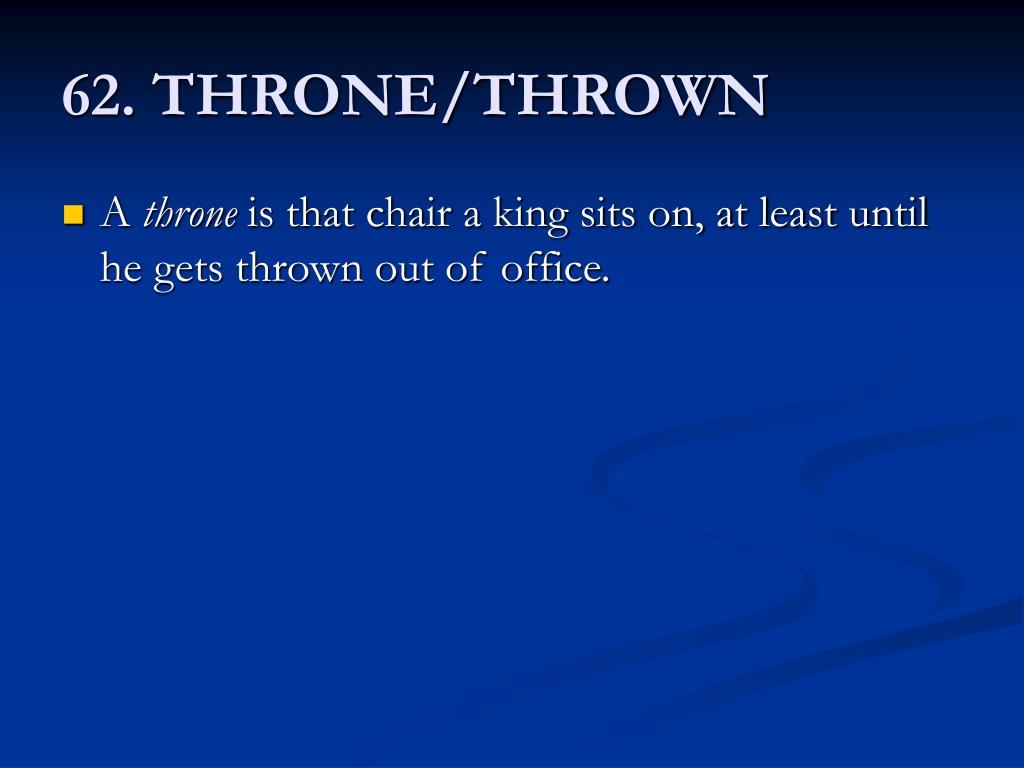 62. THRONE/THROWN

A throne is that chair a king sits on, at least until he gets thrown out of office.